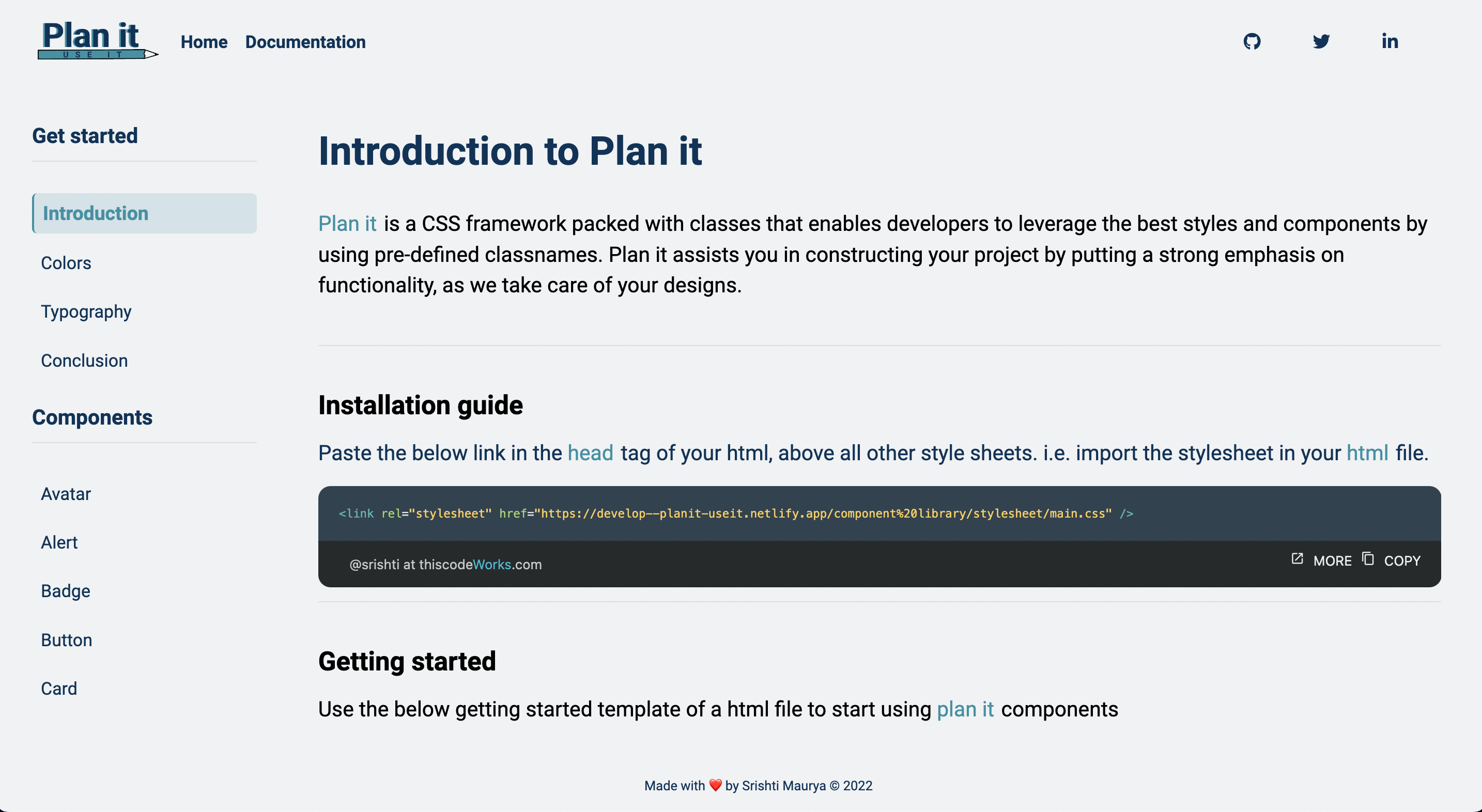 Plan it
USE IT

Home Documentation

in

Get started

Introduction

Colors

Typography

Conclusion

Components

Avatar

Alert

Badge

Button

Card

Introduction to Plan it

Plan it is a CSS framework packed with classes that enables developers to leverage the best styles and components by using pre-defined classnames. Plan it assists you in constructing your project by putting a strong emphasis on functionality, as we take care of your designs.

Installation guide

Paste the below link in the head tag of your html, above all other style sheets. i.e. import the stylesheet in your html file.

<link rel="stylesheet" href="https://develop--planit-useit.netlify.app/component%20library/stylesheet/main.css" />

@srishti at thiscodeWorks.com

MORE COPY

Getting started

Use the below getting started template of a html file to start using plan it components

Made with ❤️ by Srishti Maurya © 2022